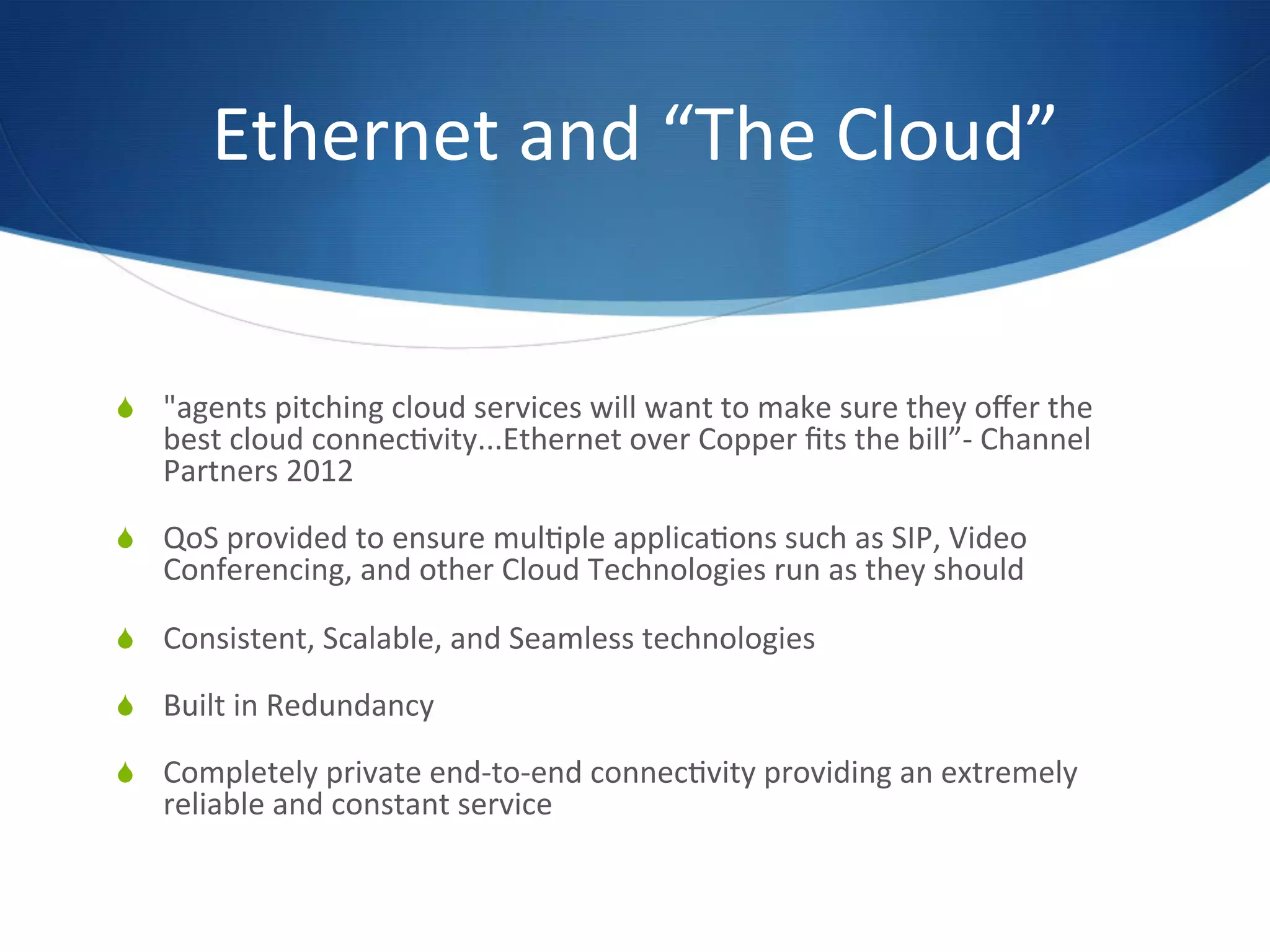 Ethernet and “The Cloud”

"agents pitching cloud services will want to make sure they offer the best cloud connectivity...Ethernet over Copper fits the bill”- Channel Partners 2012

QoS provided to ensure multiple applications such as SIP, Video Conferencing, and other Cloud Technologies run as they should

Consistent, Scalable, and Seamless technologies

Built in Redundancy

Completely private end-to-end connectivity providing an extremely reliable and constant service